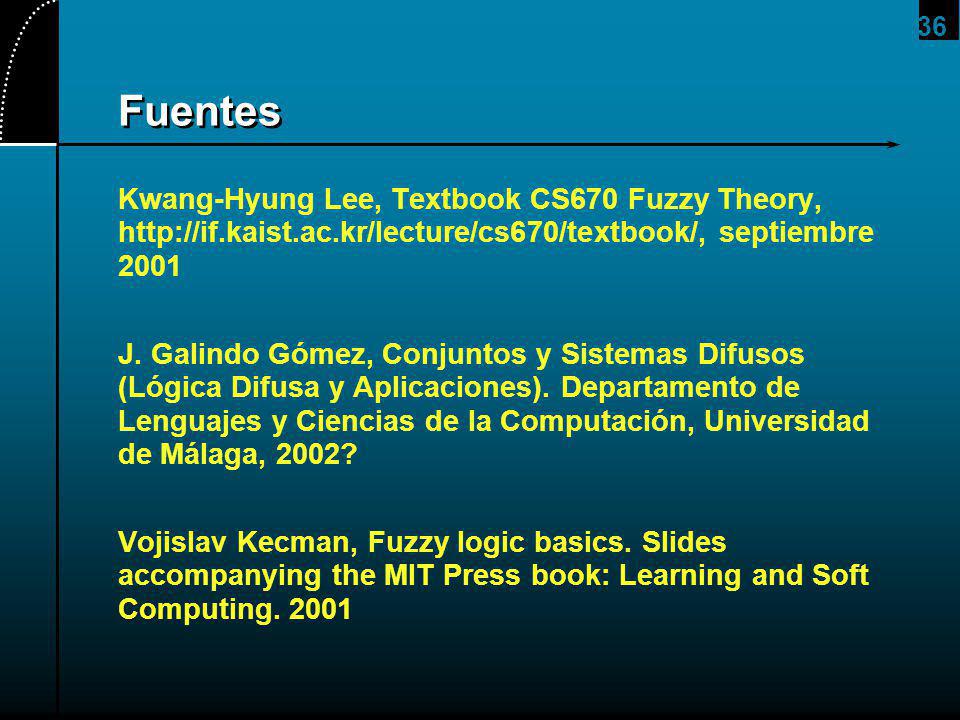 36

Fuentes

Kwang-Hyung Lee, Textbook CS670 Fuzzy Theory, http://if.kaist.ac.kr/lecture/cs670/textbook/, septiembre 2001

J. Galindo Gómez, Conjuntos y Sistemas Difusos (Lógica Difusa y Aplicaciones). Departamento de Lenguajes y Ciencias de la Computación, Universidad de Málaga, 2002?

Vojislav Kecman, Fuzzy logic basics. Slides accompanying the MIT Press book: Learning and Soft Computing. 2001